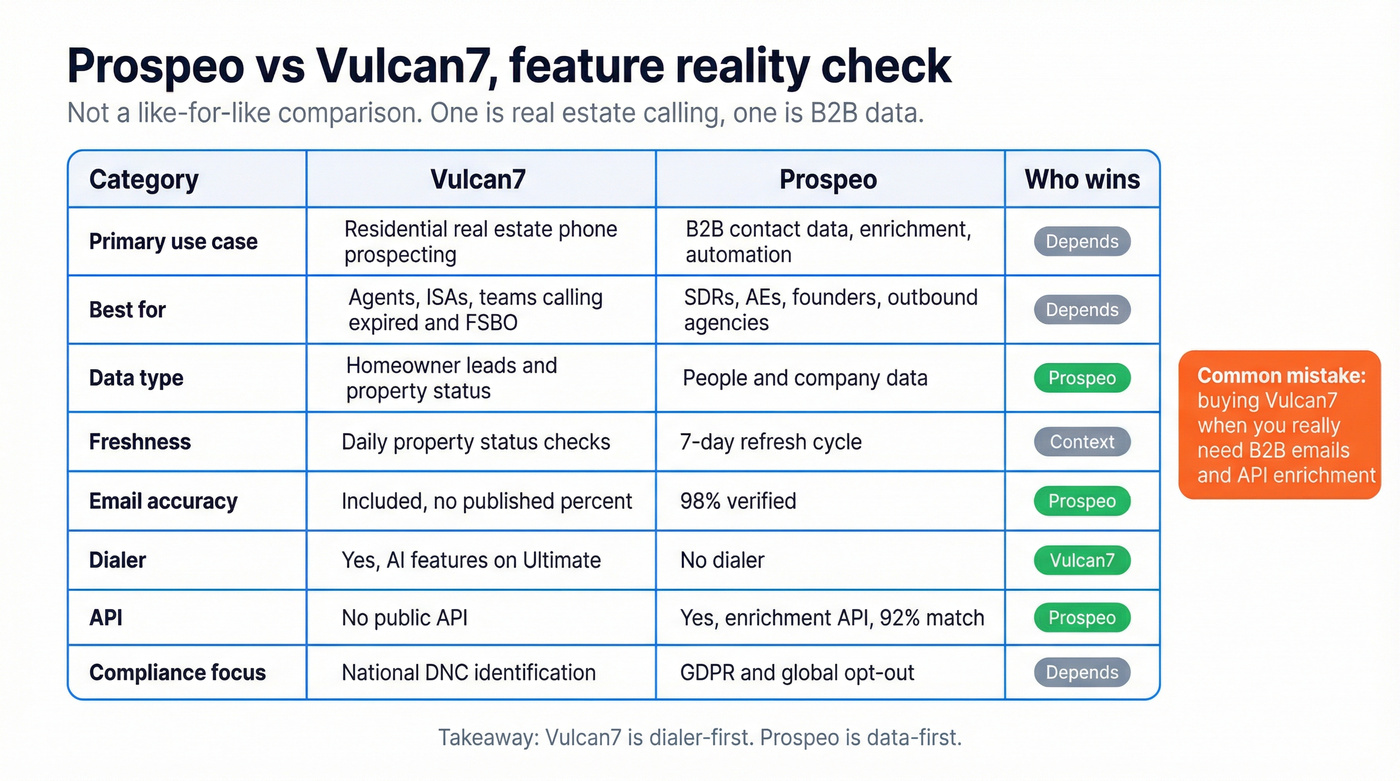 Prospeo vs Vulcan7, feature reality check
Not a like-for-like comparison. One is real estate calling, one is B2B data.

| Category | Vulcan7 | Prospeo | Who wins |
|---|---|---|---|
| Primary use case | Residential real estate phone prospecting | B2B contact data, enrichment, automation | Depends |
| Best for | Agents, ISAs, teams calling expired and FSBO | SDRs, AEs, founders, outbound agencies | Depends |
| Data type | Homeowner leads and property status | People and company data | Prospeo |
| Freshness | Daily property status checks | 7-day refresh cycle | Context |
| Email accuracy | Included, no published percent | 98% verified | Prospeo |
| Dialer | Yes, AI features on Ultimate | No dialer | Vulcan7 |
| API | No public API | Yes, enrichment API, 92% match | Prospeo |
| Compliance focus | National DNC identification | GDPR and global opt-out | Depends |

Common mistake: buying Vulcan7 when you really need B2B emails and API enrichment

Takeaway: Vulcan7 is dialer-first. Prospeo is data-first.